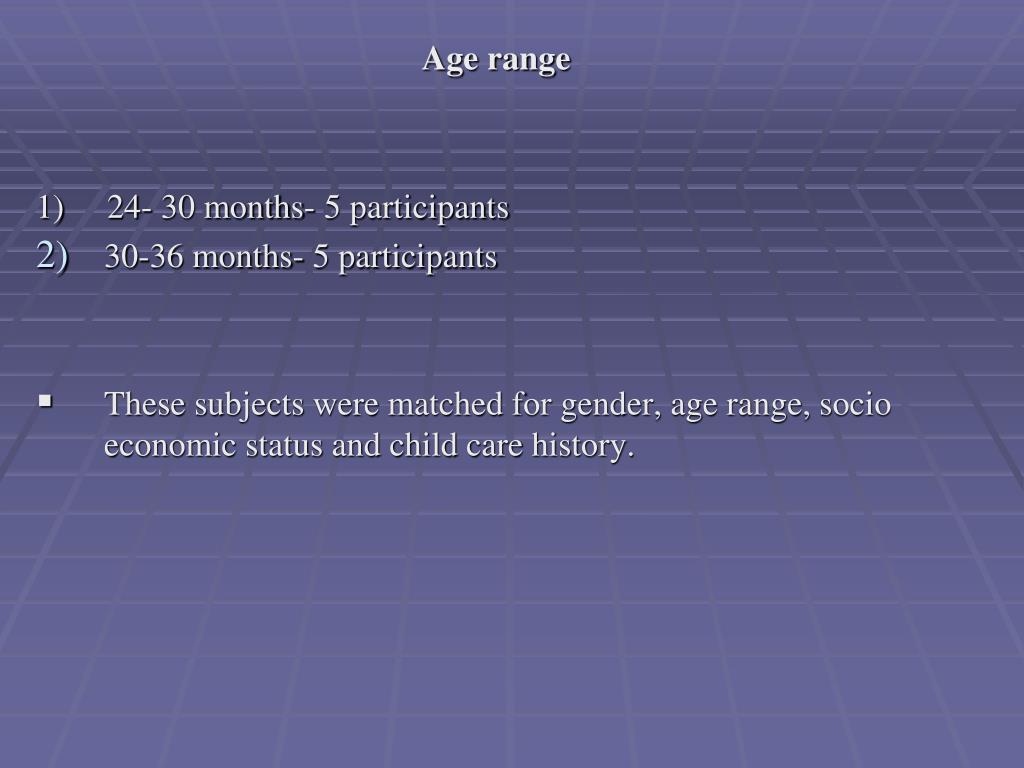 Age range

1) 24- 30 months- 5 participants
2) 30-36 months- 5 participants

▪ These subjects were matched for gender, age range, socio economic status and child care history.